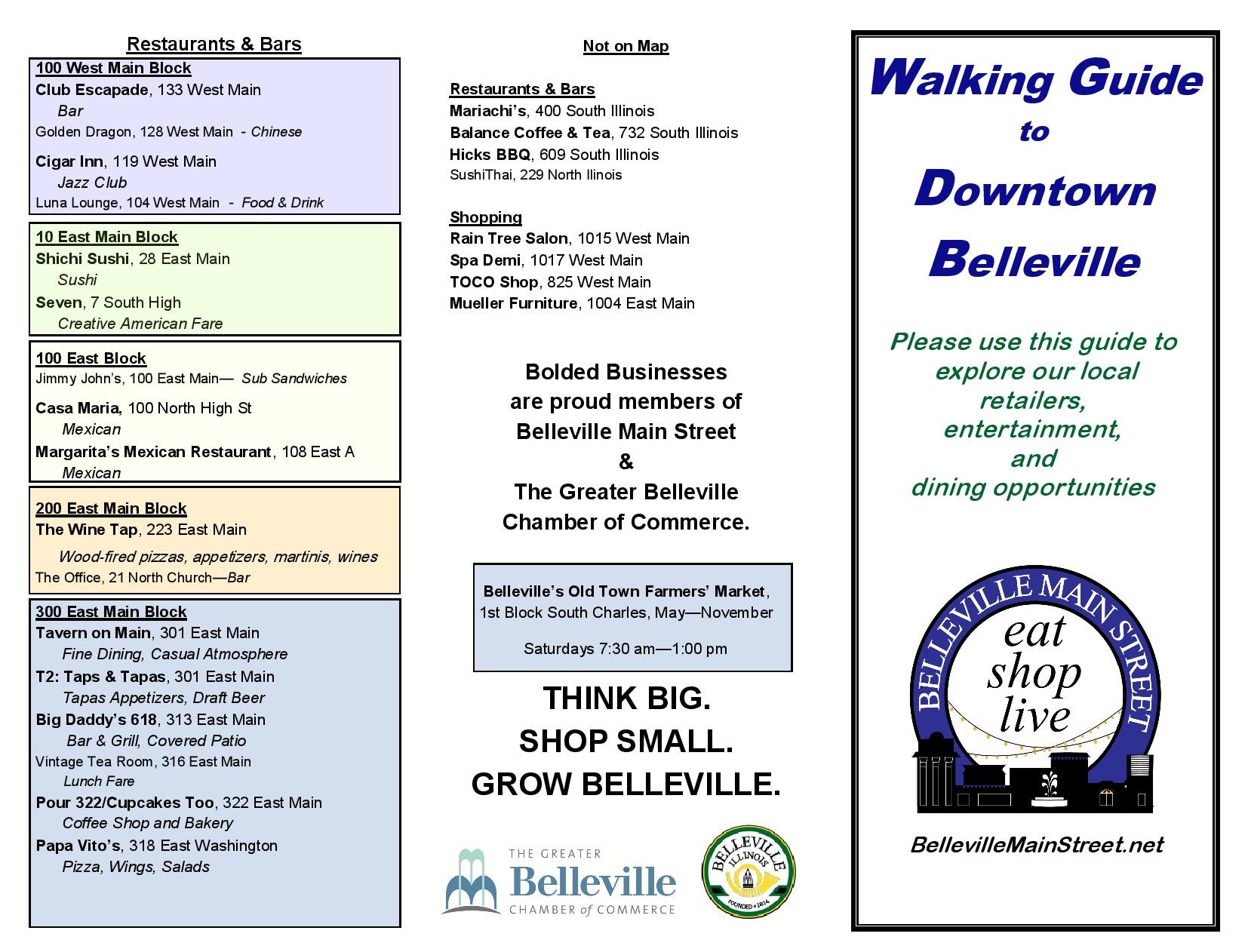 Restaurants & Bars

100 West Main Block
Club Escapade, 133 West Main
Bar
Golden Dragon, 128 West Main - Chinese
Cigar Inn, 119 West Main
Jazz Club
Luna Lounge, 104 West Main - Food & Drink

10 East Main Block
Shichi Sushi, 28 East Main
Sushi
Seven, 7 South High
Creative American Fare

100 East Block
Jimmy John's, 100 East Main— Sub Sandwiches
Casa Maria, 100 North High St
Mexican
Margarita's Mexican Restaurant, 108 East A
Mexican

200 East Main Block
The Wine Tap, 223 East Main
Wood-fired pizzas, appetizers, martinis, wines
The Office, 21 North Church—Bar

300 East Main Block
Tavern on Main, 301 East Main
Fine Dining, Casual Atmosphere
T2: Taps & Tapas, 301 East Main
Tapas Appetizers, Draft Beer
Big Daddy's 618, 313 East Main
Bar & Grill, Covered Patio
Vintage Tea Room, 316 East Main
Lunch Fare
Pour 322/Cupcakes Too, 322 East Main
Coffee Shop and Bakery
Papa Vito's, 318 East Washington
Pizza, Wings, Salads

Not on Map

Restaurants & Bars
Mariachi's, 400 South Illinois
Balance Coffee & Tea, 732 South Illinois
Hicks BBQ, 609 South Illinois
SushiThai, 229 North Ilinois

Shopping
Rain Tree Salon, 1015 West Main
Spa Demi, 1017 West Main
TOCO Shop, 825 West Main
Mueller Furniture, 1004 East Main

Bolded Businesses are proud members of Belleville Main Street & The Greater Belleville Chamber of Commerce.

Belleville's Old Town Farmers' Market, 1st Block South Charles, May—November

Saturdays 7:30 am—1:00 pm

THINK BIG.
SHOP SMALL.
GROW BELLEVILLE.

THE GREATER Belleville CHAMBER of COMMERCE

BELLEVILLE ILLINOIS FOUNDED 1814

Walking Guide to Downtown Belleville

Please use this guide to explore our local retailers, entertainment, and dining opportunities

BELLEVILLE MAIN STREET
eat shop live

BellevilleMainStreet.net